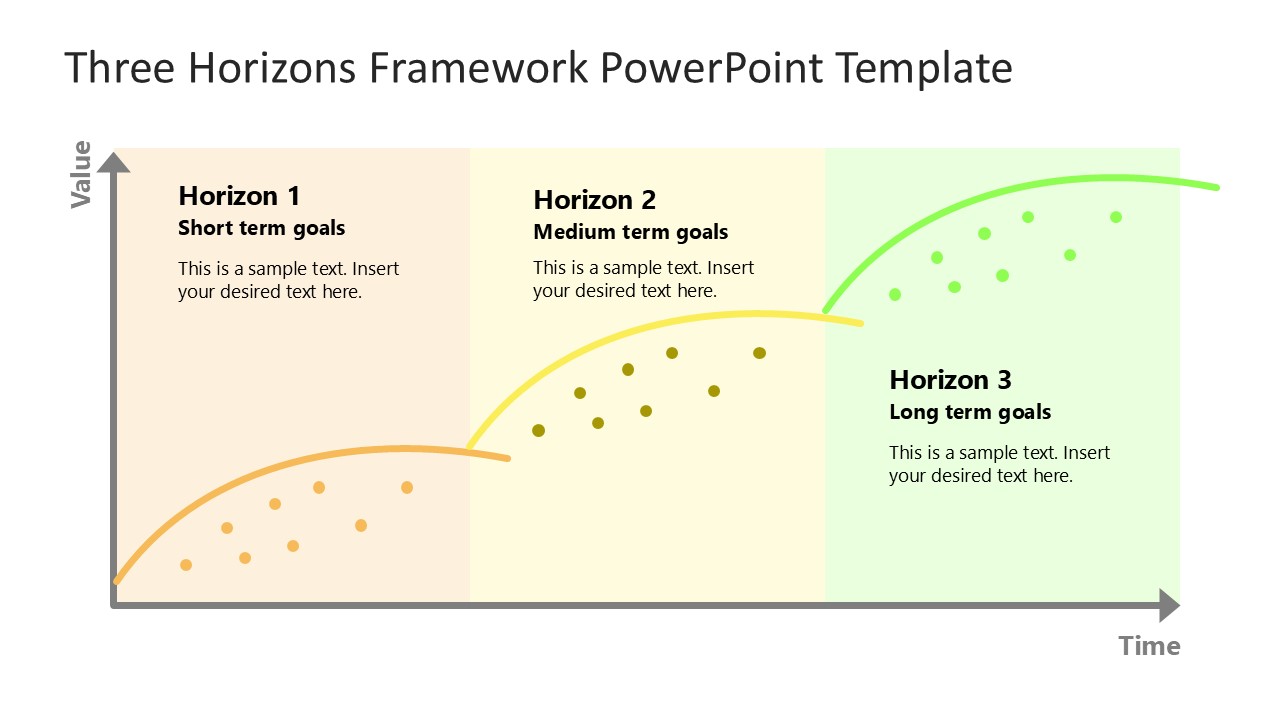 Three Horizons Framework PowerPoint Template

Value

Horizon 1
Short term goals
This is a sample text. Insert your desired text here.

Horizon 2
Medium term goals
This is a sample text. Insert your desired text here.

Horizon 3
Long term goals
This is a sample text. Insert your desired text here.

Time